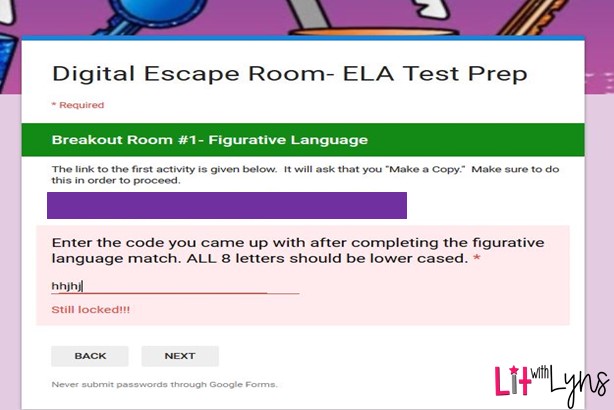 Digital Escape Room- ELA Test Prep

* Required

Breakout Room #1- Figurative Language

The link to the first activity is given below. It will ask that you "Make a Copy." Make sure to do this in order to proceed.

Enter the code you came up with after completing the figurative language match. ALL 8 letters should be lower cased. *

hhjhj

Still locked!!!

BACK

NEXT

Never submit passwords through Google Forms.

Lit with Lyns